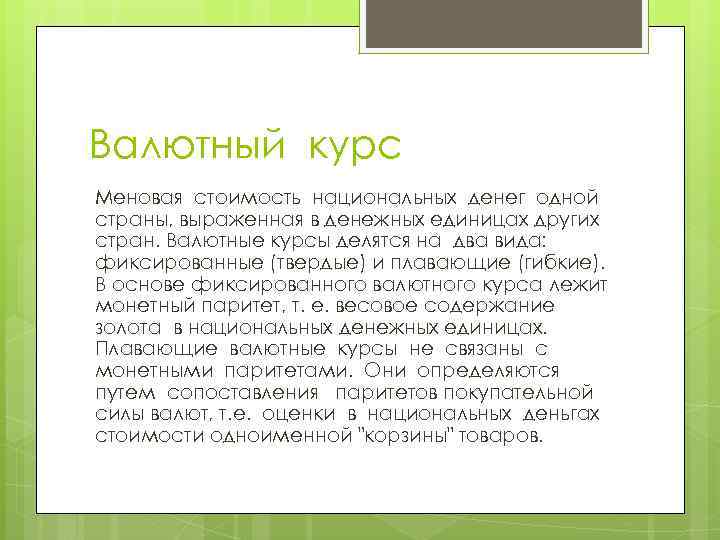 Валютный курс

Меновая стоимость национальных денег одной страны, выраженная в денежных единицах других стран. Валютные курсы делятся на два вида: фиксированные (твердые) и плавающие (гибкие). В основе фиксированного валютного курса лежит монетный паритет, т. е. весовое содержание золота в национальных денежных единицах. Плавающие валютные курсы не связаны с монетными паритетами. Они определяются путем сопоставления паритетов покупательной силы валют, т.е. оценки в национальных деньгах стоимости одноименной "корзины" товаров.